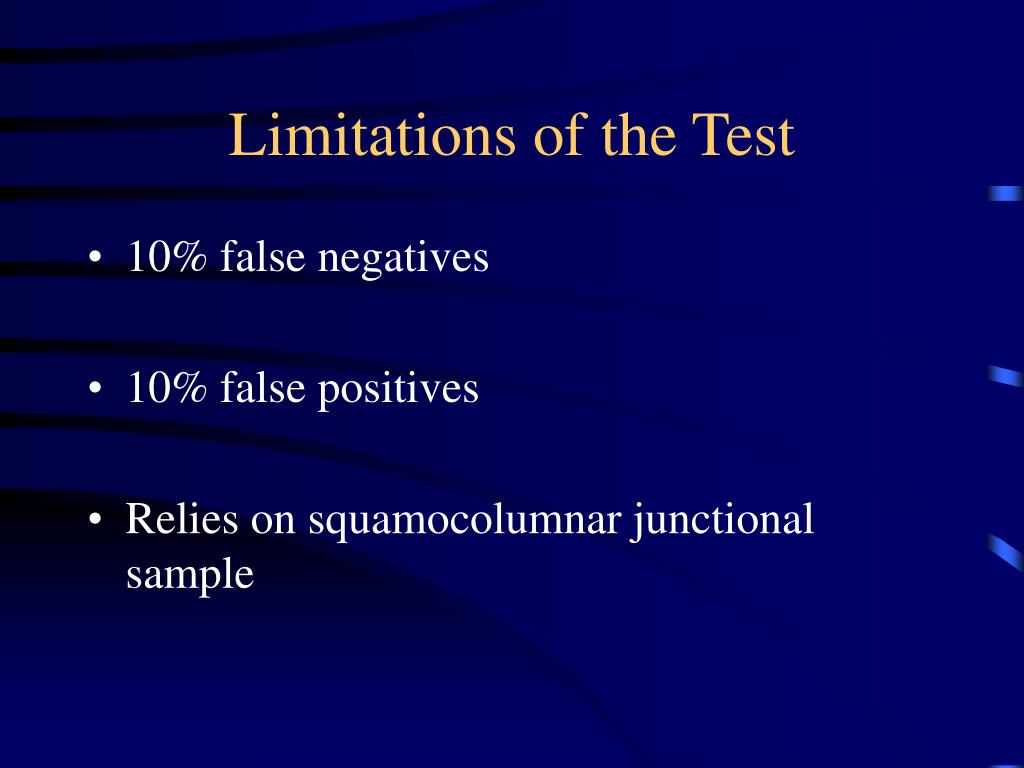 Limitations of the Test

• 10% false negatives

• 10% false positives

• Relies on squamocolumnar junctional sample